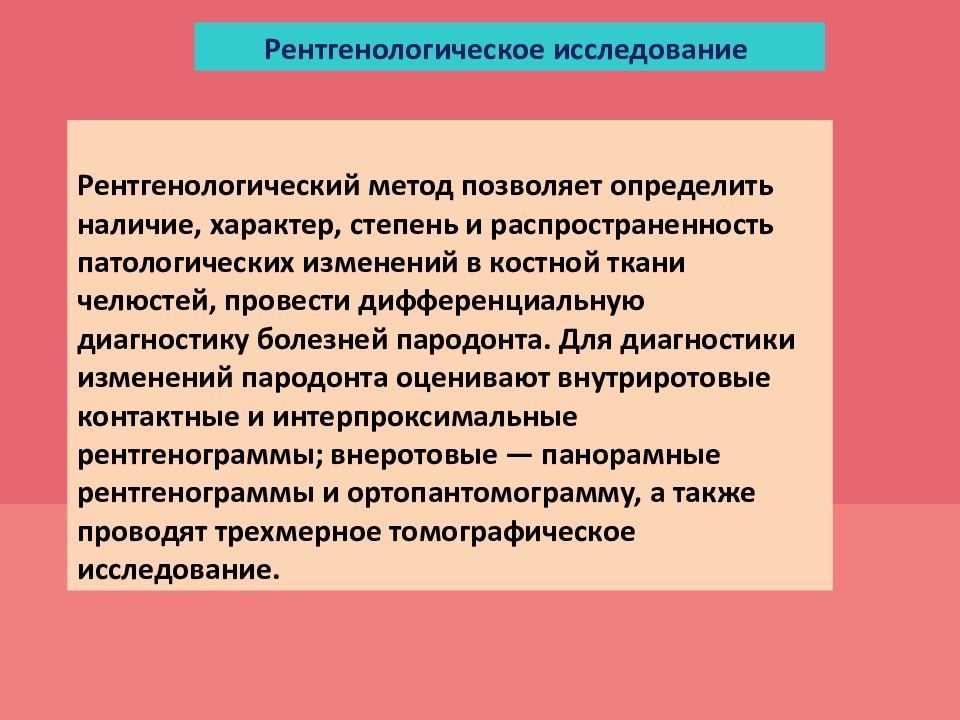 Рентгенологическое исследование

Рентгенологический метод позволяет определить наличие, характер, степень и распространенность патологических изменений в костной ткани челюстей, провести дифференциальную диагностику болезней пародонта. Для диагностики изменений пародонта оценивают внутриротовые контактные и интерпроксимальные рентгенограммы; внеротовые — панорамные рентгенограммы и ортопантомограмму, а также проводят трехмерное томографическое исследование.